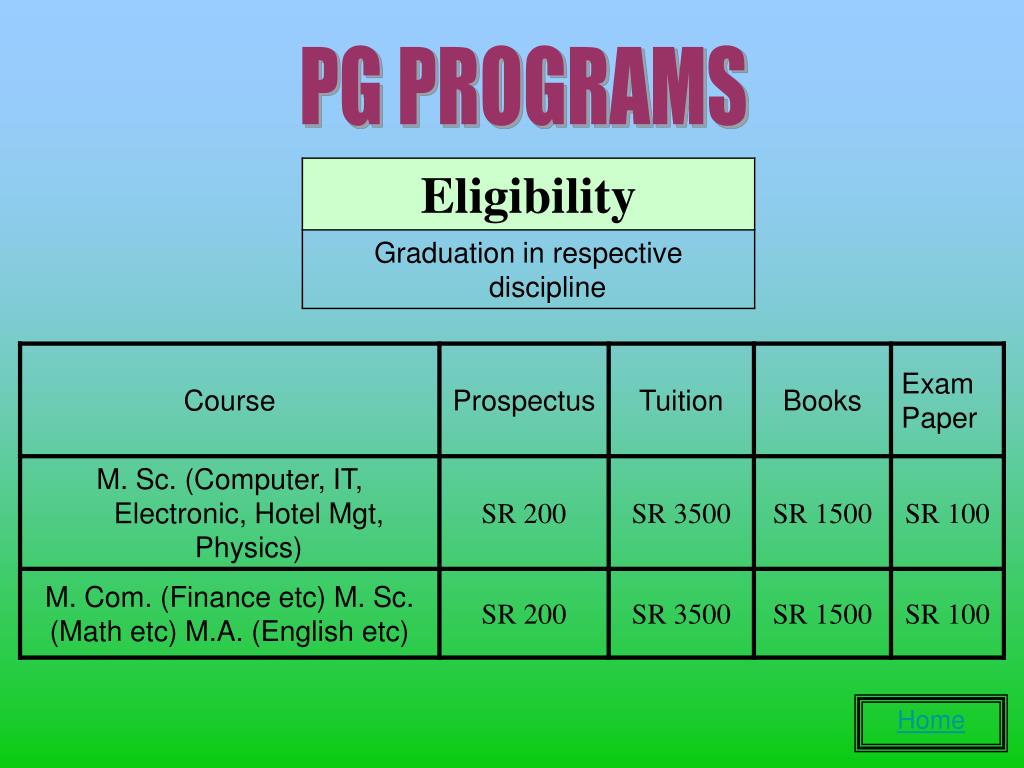 PG PROGRAMS

| Eligibility |
|---|
| Graduation in respective discipline |

| Course | Prospectus | Tuition | Books | Exam Paper |
|---|---|---|---|---|
| M. Sc. (Computer, IT, Electronic, Hotel Mgt, Physics) | SR 200 | SR 3500 | SR 1500 | SR 100 |
| M. Com. (Finance etc) M. Sc. (Math etc) M.A. (English etc) | SR 200 | SR 3500 | SR 1500 | SR 100 |

Home